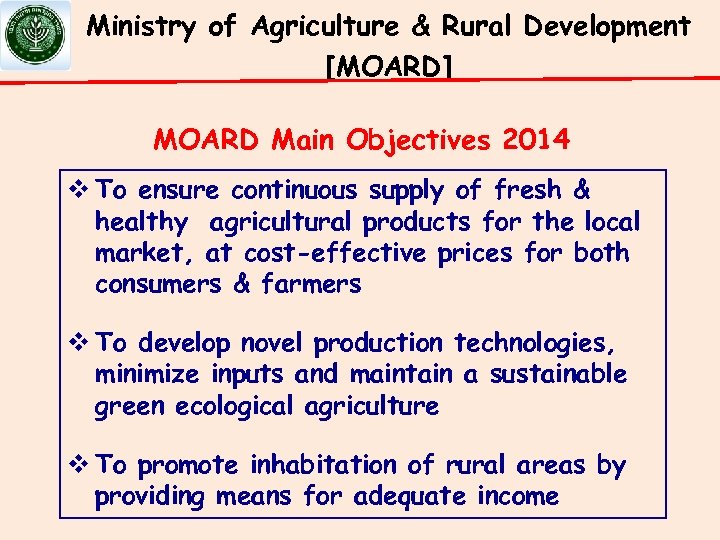 Ministry of Agriculture & Rural Development [MOARD]

MOARD Main Objectives 2014

❖ To ensure continuous supply of fresh & healthy agricultural products for the local market, at cost-effective prices for both consumers & farmers

❖ To develop novel production technologies, minimize inputs and maintain a sustainable green ecological agriculture

❖ To promote inhabitation of rural areas by providing means for adequate income